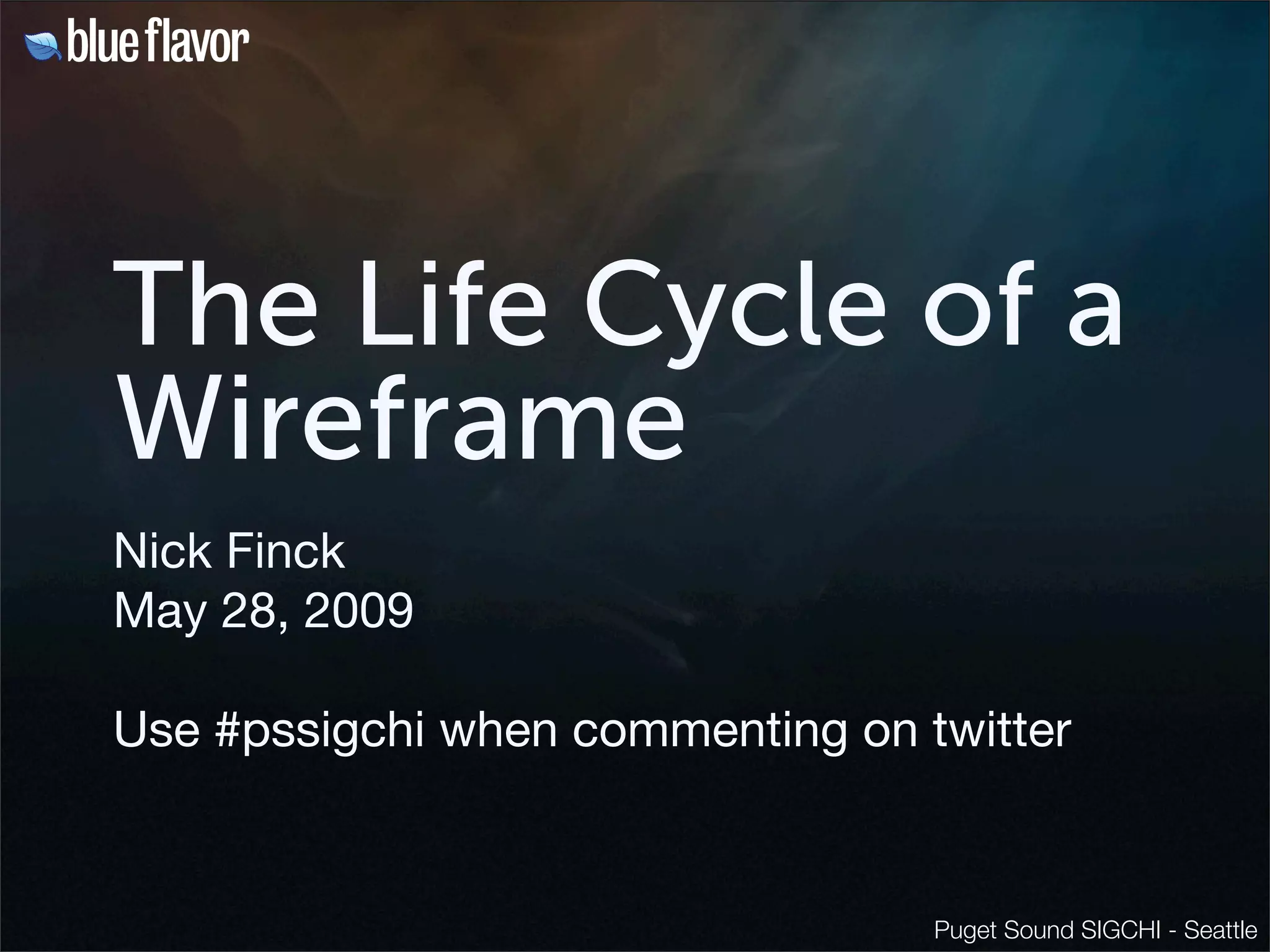 blue flavor

The Life Cycle of a Wireframe

Nick Finck
May 28, 2009

Use #pssigchi when commenting on twitter

Puget Sound SIGCHI - Seattle